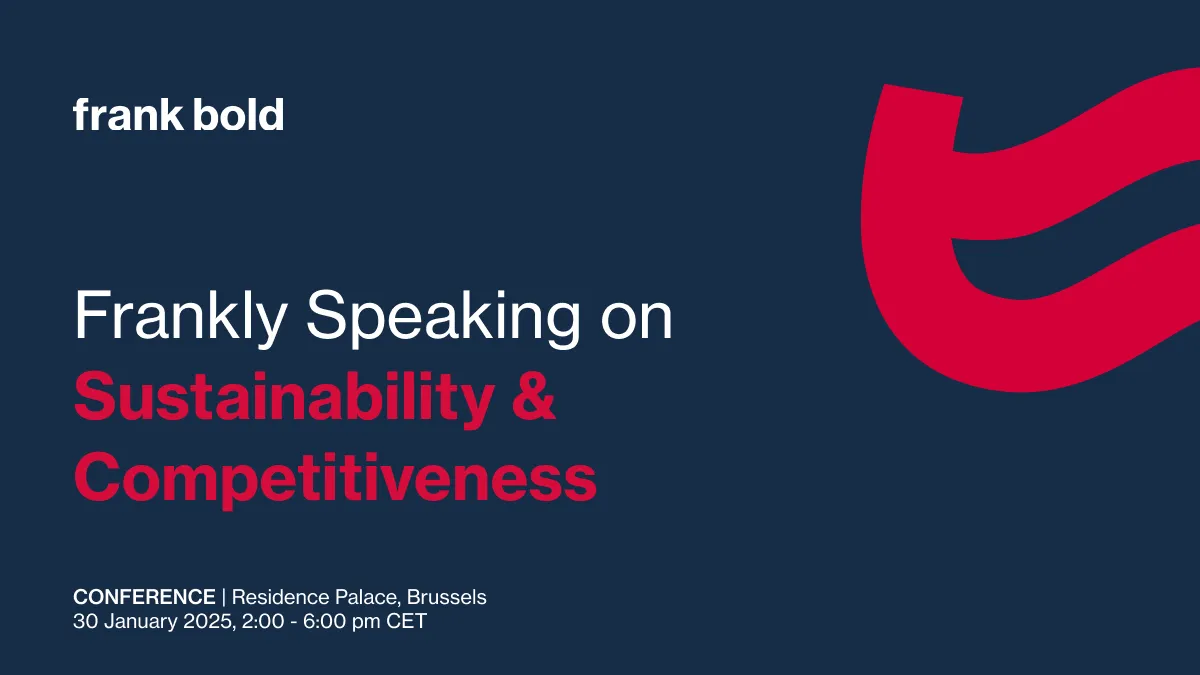 frank bold

Frankly Speaking on
Sustainability &
Competitiveness

CONFERENCE | Residence Palace, Brussels
30 January 2025, 2:00 - 6:00 pm CET